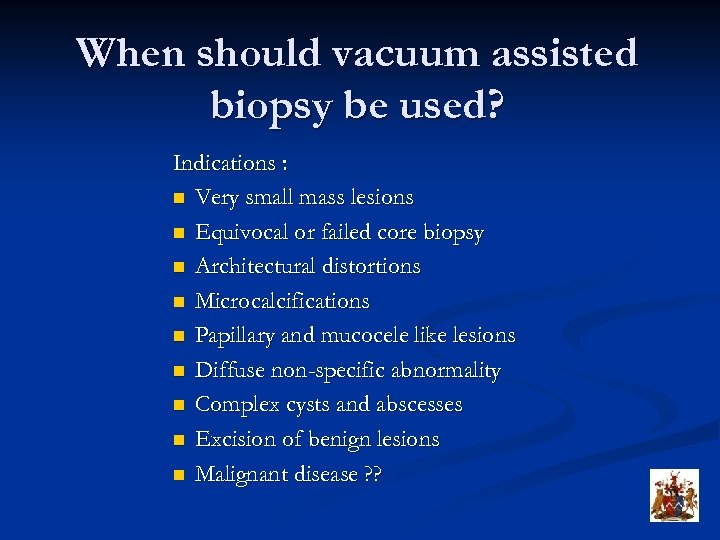 When should vacuum assisted biopsy be used?

Indications :

- Very small mass lesions
- Equivocal or failed core biopsy
- Architectural distortions
- Microcalcifications
- Papillary and mucocele like lesions
- Diffuse non-specific abnormality
- Complex cysts and abscesses
- Excision of benign lesions
- Malignant disease ??